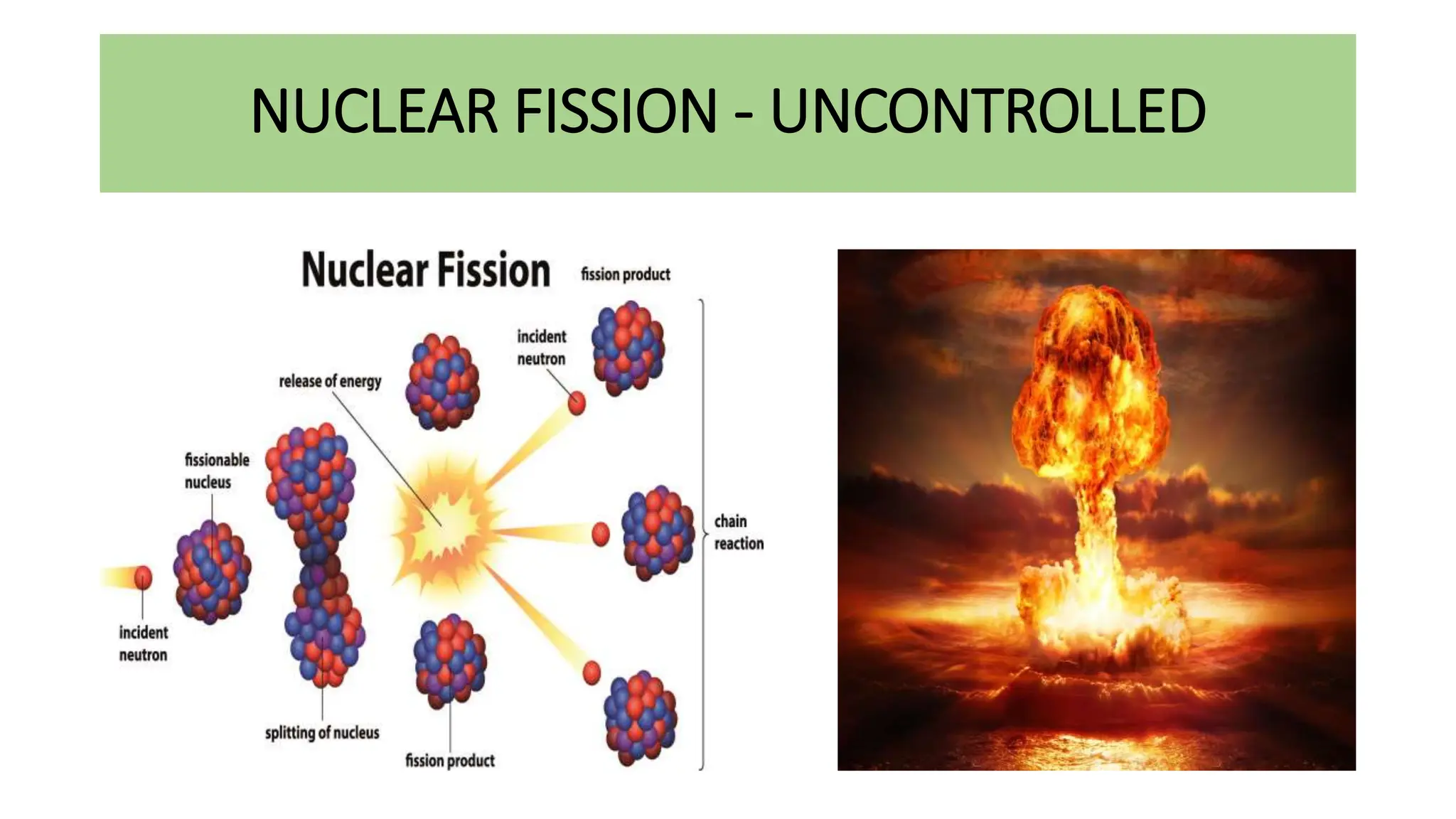 NUCLEAR FISSION - UNCONTROLLED

Nuclear Fission

fission product

incident neutron

release of energy

fissionable nucleus

chain reaction

incident neutron

splitting of nucleus

fission product